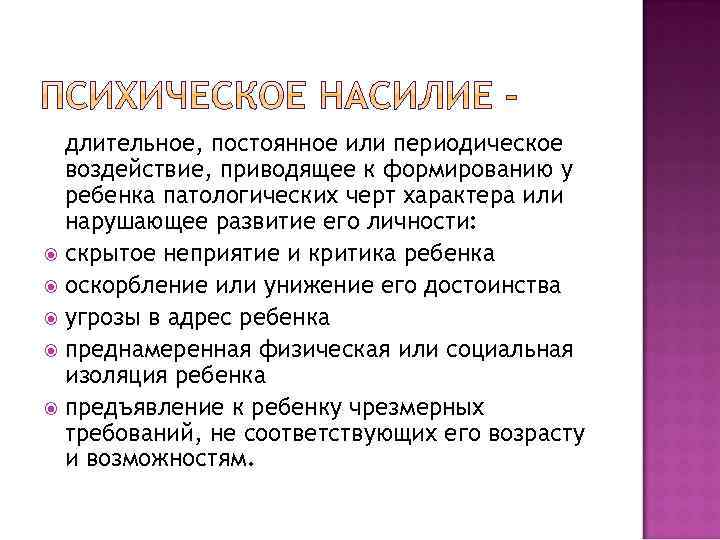 ПСИХИЧЕСКОЕ НАСИЛИЕ -

длительное, постоянное или периодическое воздействие, приводящее к формированию у ребенка патологических черт характера или нарушающее развитие его личности:

скрытое неприятие и критика ребенка

оскорбление или унижение его достоинства

угрозы в адрес ребенка

преднамеренная физическая или социальная изоляция ребенка

предъявление к ребенку чрезмерных требований, не соответствующих его возрасту и возможностям.